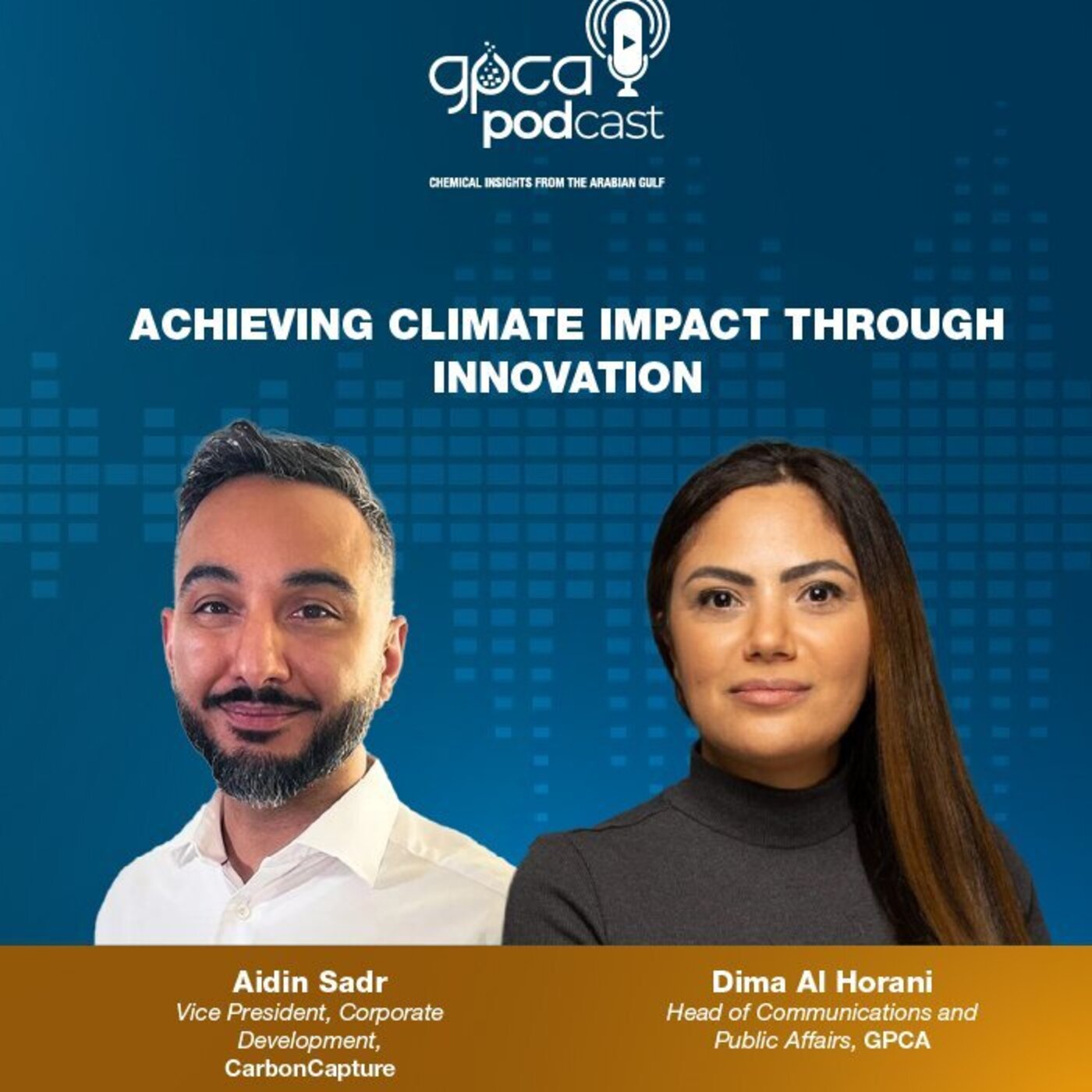 gpca podcast

CHEMICAL INSIGHTS FROM THE ARABIAN GULF

ACHIEVING CLIMATE IMPACT THROUGH INNOVATION

Aidin Sadr
Vice President, Corporate Development,
CarbonCapture

Dima Al Horani
Head of Communications and Public Affairs, GPCA